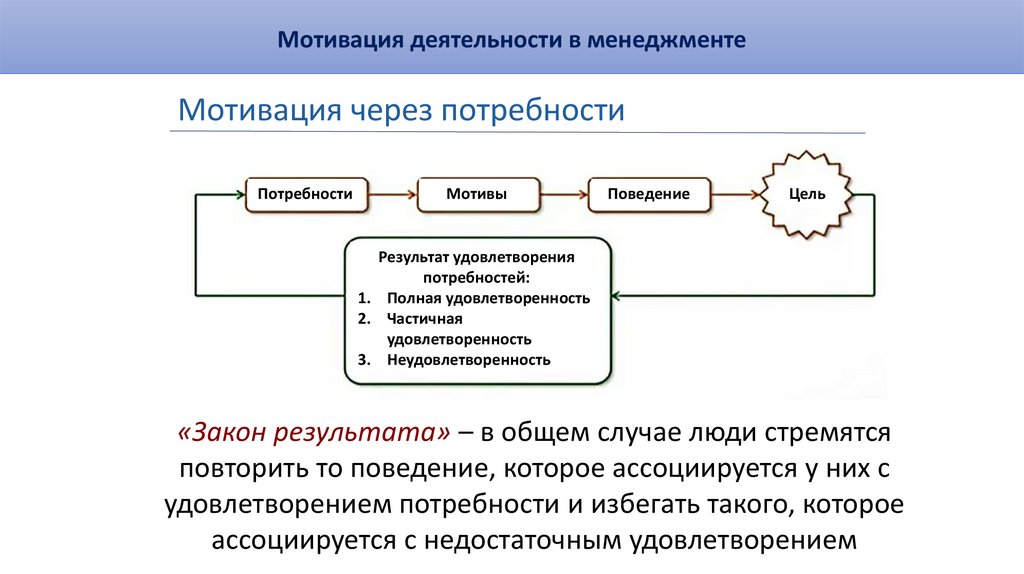 Мотивация деятельности в менеджменте

Мотивация через потребности

Потребности

Мотивы

Поведение

Цель

Результат удовлетворения потребностей:
1. Полная удовлетворенность
2. Частичная удовлетворенность
3. Неудовлетворенность

«Закон результата» – в общем случае люди стремятся повторить то поведение, которое ассоциируется у них с удовлетворением потребности и избегать такого, которое ассоциируется с недостаточным удовлетворением